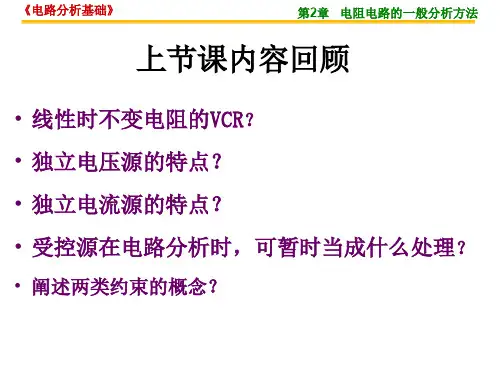 《电路分析基础》

第2章 电阻电路的一般分析方法

上节课内容回顾

• 线性时不变电阻的VCR？

• 独立电压源的特点？

• 独立电流源的特点？

• 受控源在电路分析时，可暂时当成什么处理？

• 阐述两类约束的概念？